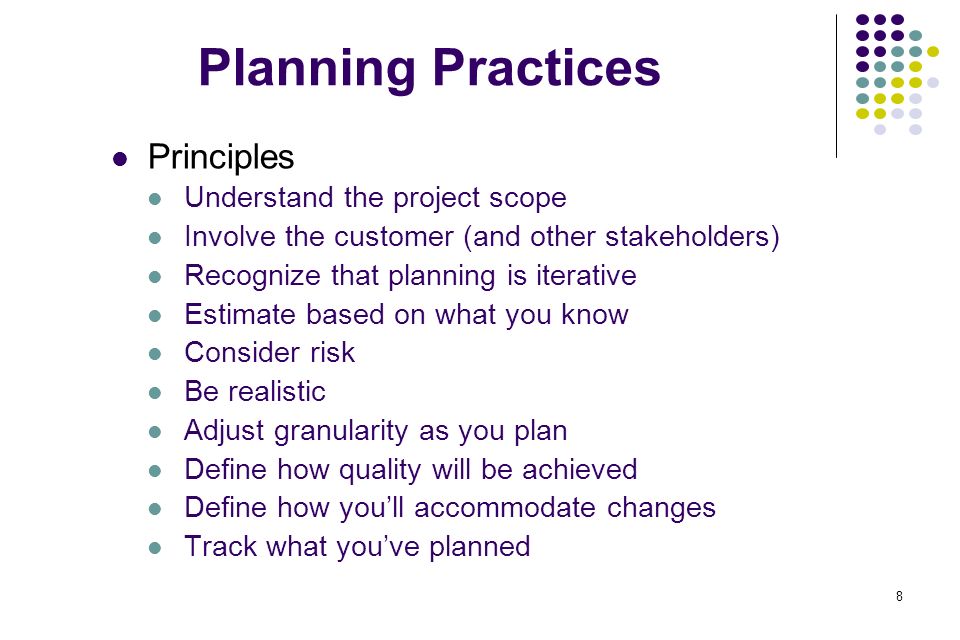 Planning Practices

- Principles
  - Understand the project scope
  - Involve the customer (and other stakeholders)
  - Recognize that planning is iterative
  - Estimate based on what you know
  - Consider risk
  - Be realistic
  - Adjust granularity as you plan
  - Define how quality will be achieved
  - Define how you'll accommodate changes
  - Track what you've planned

8